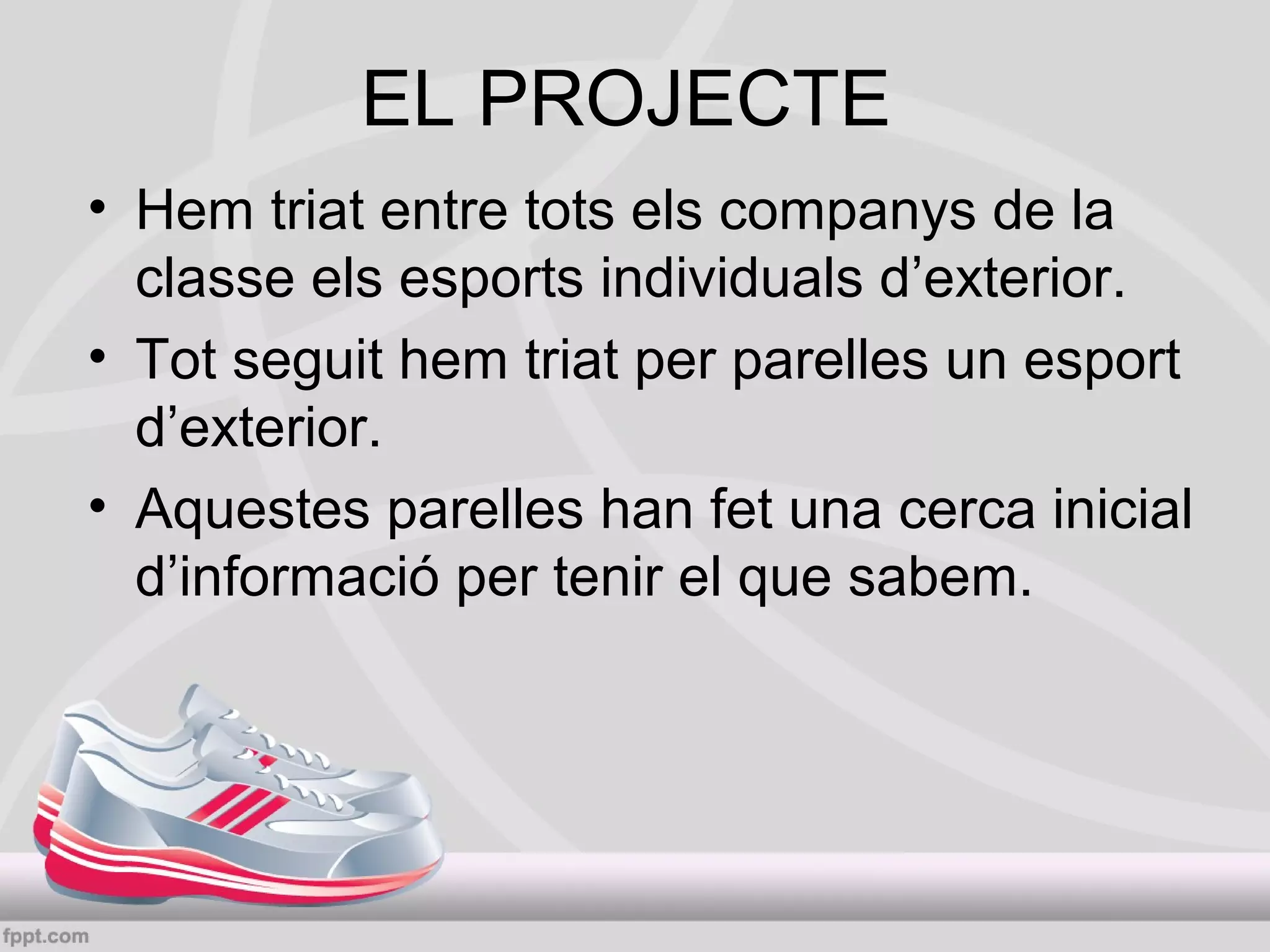 EL PROJECTE

• Hem triat entre tots els companys de la classe els esports individuals d’exterior.

• Tot seguit hem triat per parelles un esport d’exterior.

• Aquestes parelles han fet una cerca inicial d’informació per tenir el que sabem.

fppt.com